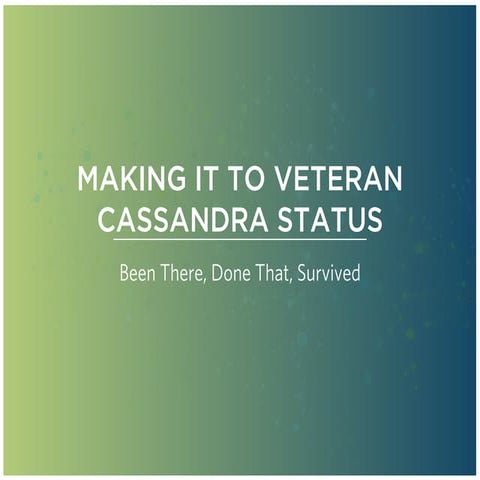 MAKING IT TO VETERAN CASSANDRA STATUS

Been There, Done That, Survived